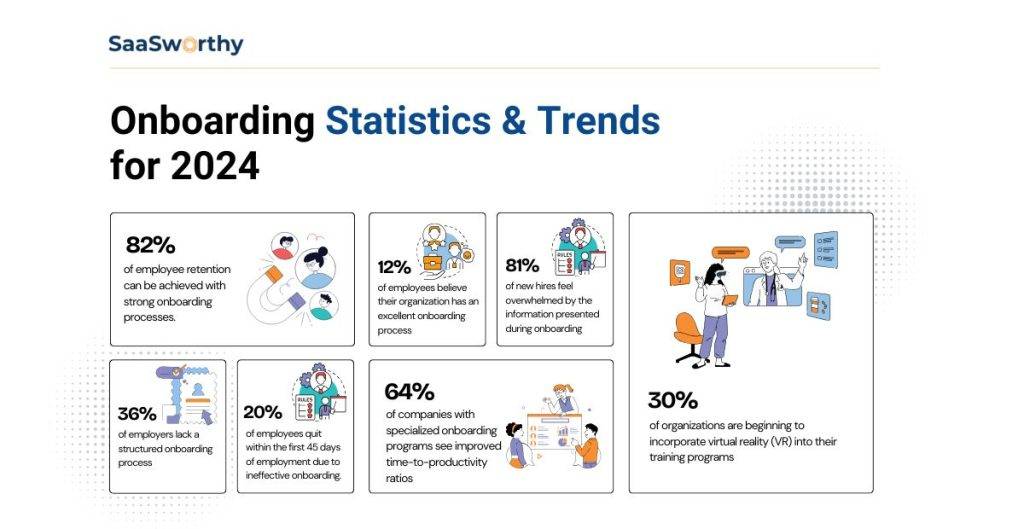 SaaSworthy

Onboarding Statistics & Trends for 2024

82%
of employee retention can be achieved with strong onboarding processes.

12%
of employees believe their organization has an excellent onboarding process

RULES

81%
of new hires feel overwhelmed by the information presented during onboarding

36%
of employers lack a structured onboarding process

RULES

20%
of employees quit within the first 45 days of employment due to ineffective onboarding.

64%
of companies with specialized onboarding programs see improved time-to-productivity ratios

30%
of organizations are beginning to incorporate virtual reality (VR) into their training programs